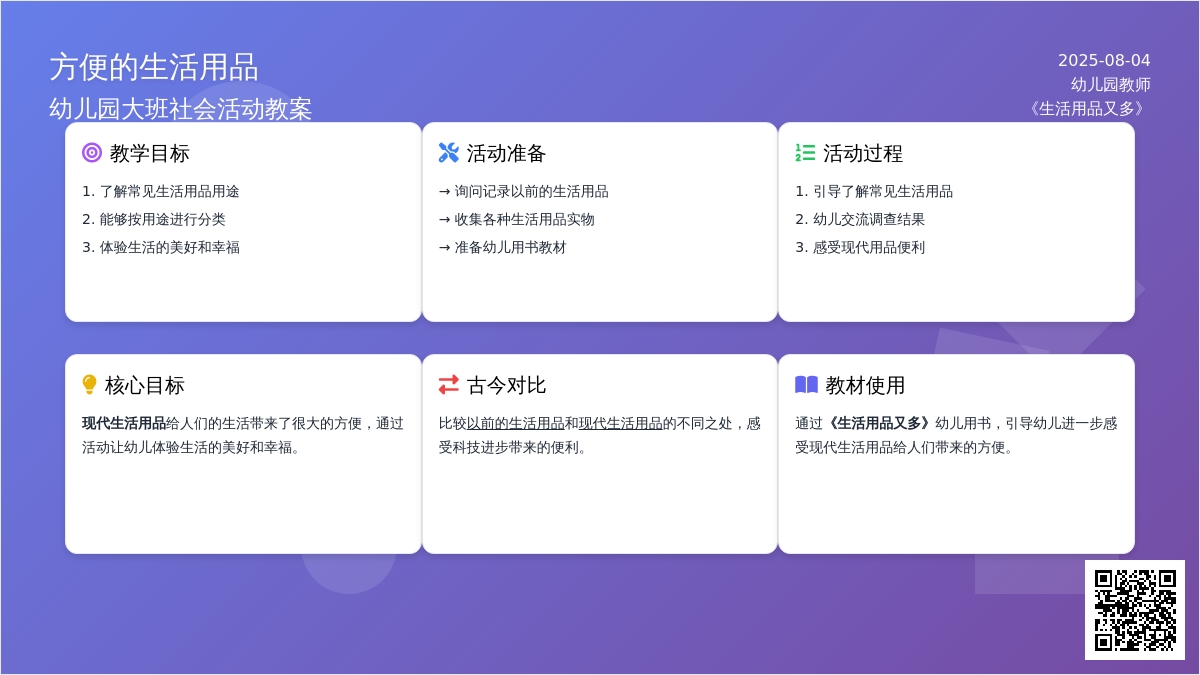 方便的生活用品
幼儿园大班社会活动教案

2025-08-04
幼儿园教师
《生活用品又多》

教学目标
1. 了解常见生活用品用途
2. 能够按用途进行分类
3. 体验生活的美好和幸福

活动准备
→ 询问记录以前的生活用品
→ 收集各种生活用品实物
→ 准备幼儿用书教材

活动过程
1. 引导了解常见生活用品
2. 幼儿交流调查结果
3. 感受现代用品便利

核心目标
现代生活用品给人们的生活带来了很大的方便，通过活动让幼儿体验生活的美好和幸福。

古今对比
比较以前的生活用品和现代生活用品的不同之处，感受科技进步带来的便利。

教材使用
通过《生活用品又多》幼儿用书，引导幼儿进一步感受现代生活用品给人们带来的方便。